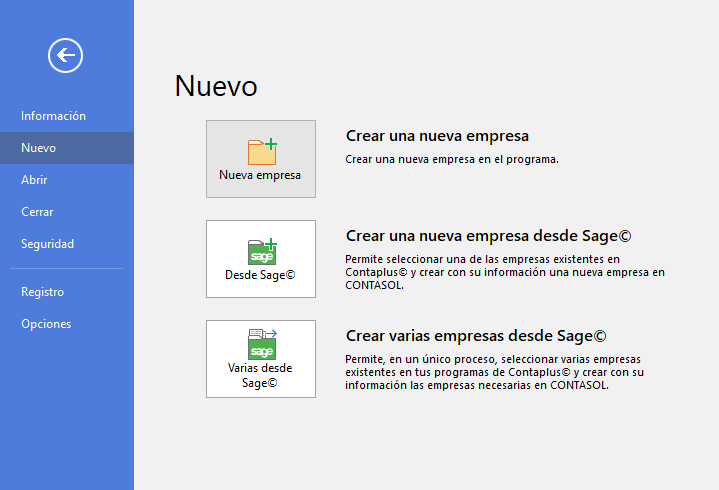 Información
Nuevo
Abrir
Cerrar
Seguridad
Registro
Opciones

Nuevo

Nueva empresa

Crear una nueva empresa
Crear una nueva empresa en el programa.

sage
Desde Sage©

Crear una nueva empresa desde Sage©
Permite seleccionar una de las empresas existentes en Contaplus© y crear con su información una nueva empresa en CONTASOL.

sage
Varias desde Sage©

Crear varias empresas desde Sage©
Permite, en un único proceso, seleccionar varias empresas existentes en tus programas de Contaplus© y crear con su información las empresas necesarias en CONTASOL.